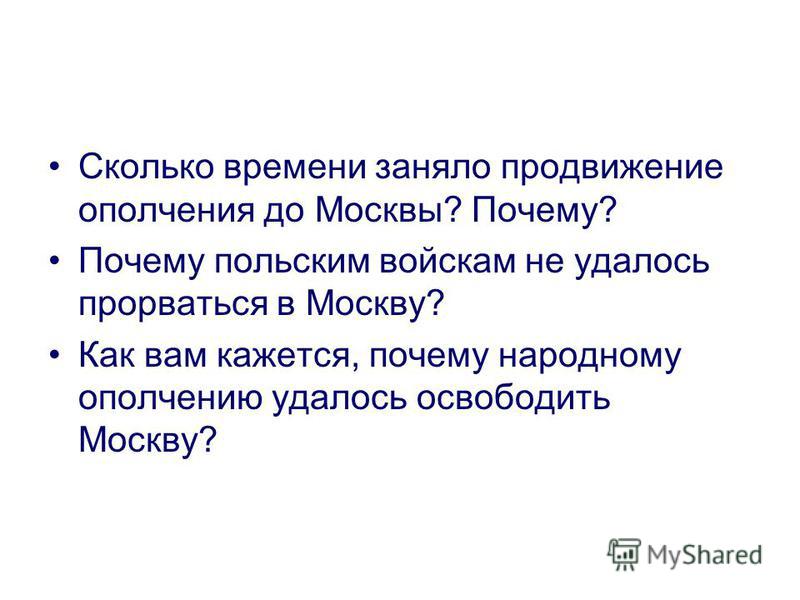 • Сколько времени заняло продвижение ополчения до Москвы? Почему?

• Почему польским войскам не удалось прорваться в Москву?

• Как вам кажется, почему народному ополчению удалось освободить Москву?

MyShared